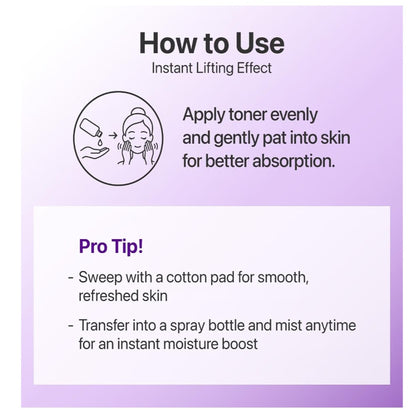 How to Use
Instant Lifting Effect

Apply toner evenly and gently pat into skin for better absorption.

Pro Tip!

- Sweep with a cotton pad for smooth, refreshed skin

- Transfer into a spray bottle and mist anytime for an instant moisture boost